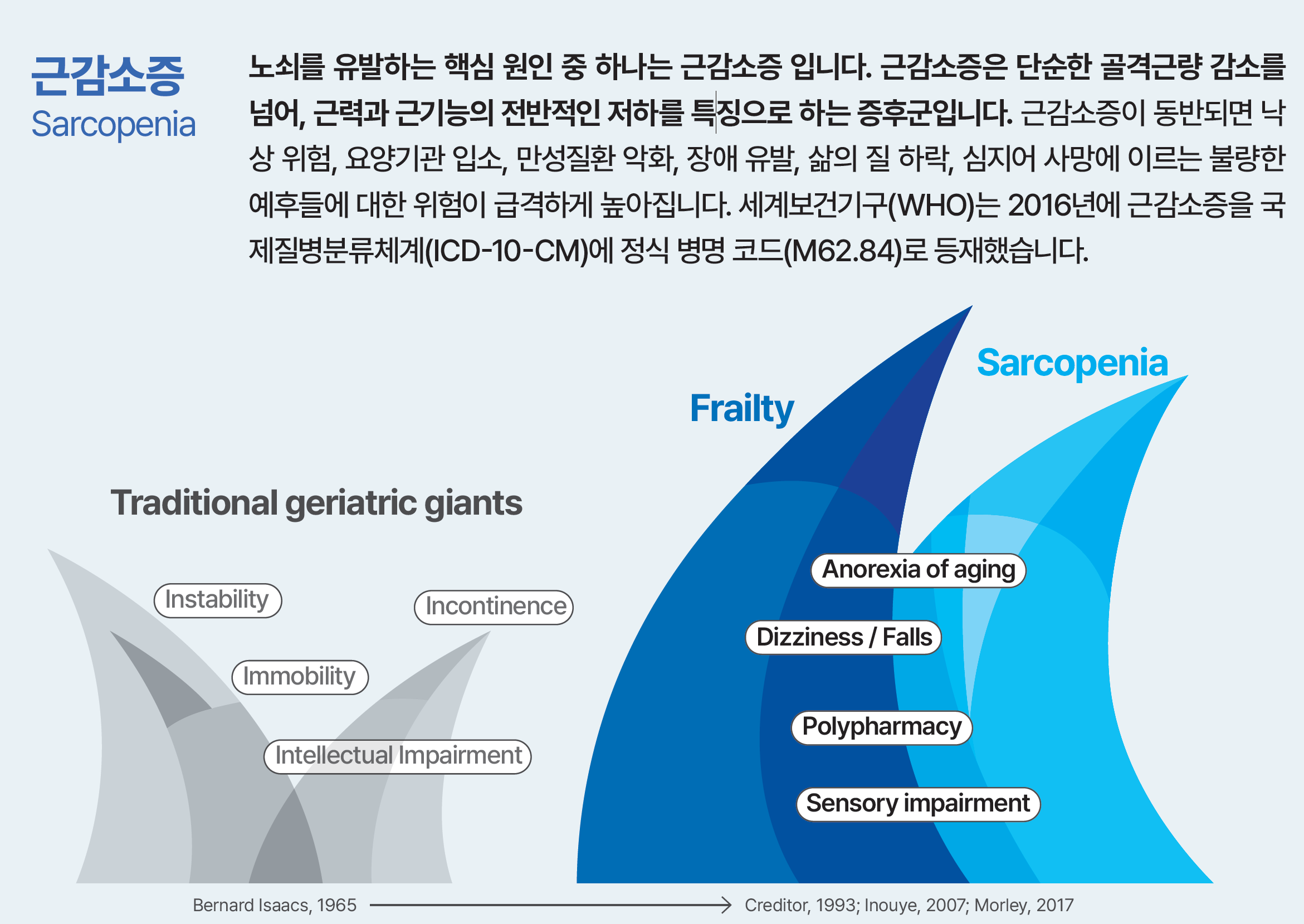 근감소증
Sarcopenia

노쇠를 유발하는 핵심 원인 중 하나는 근감소증 입니다. 근감소증은 단순한 골격근량 감소를 넘어, 근력과 근기능의 전반적인 저하를 특징으로 하는 증후군입니다. 근감소증이 동반되면 낙상 위험, 요양기관 입소, 만성질환 악화, 장애 유발, 삶의 질 하락, 심지어 사망에 이르는 불량한 예후들에 대한 위험이 급격하게 높아집니다. 세계보건기구(WHO)는 2016년에 근감소증을 국제질병분류체계(ICD-10-CM)에 정식 병명 코드(M62.84)로 등재했습니다.

Traditional geriatric giants

Instability

Incontinence

Immobility

Intellectual Impairment

Frailty

Sarcopenia

Anorexia of aging

Dizziness / Falls

Polypharmacy

Sensory impairment

Bernard Isaacs, 1965

Creditor, 1993; Inouye, 2007; Morley, 2017